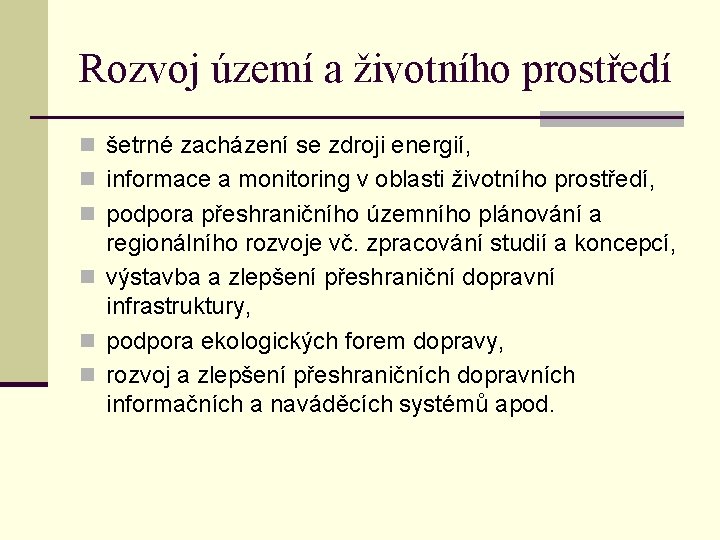 Rozvoj území a životního prostředí

- šetrné zacházení se zdroji energií,
- informace a monitoring v oblasti životního prostředí,
- podpora přeshraničního územního plánování a regionálního rozvoje vč. zpracování studií a koncepcí,
- výstavba a zlepšení přeshraniční dopravní infrastruktury,
- podpora ekologických forem dopravy,
- rozvoj a zlepšení přeshraničních dopravních informačních a naváděcích systémů apod.